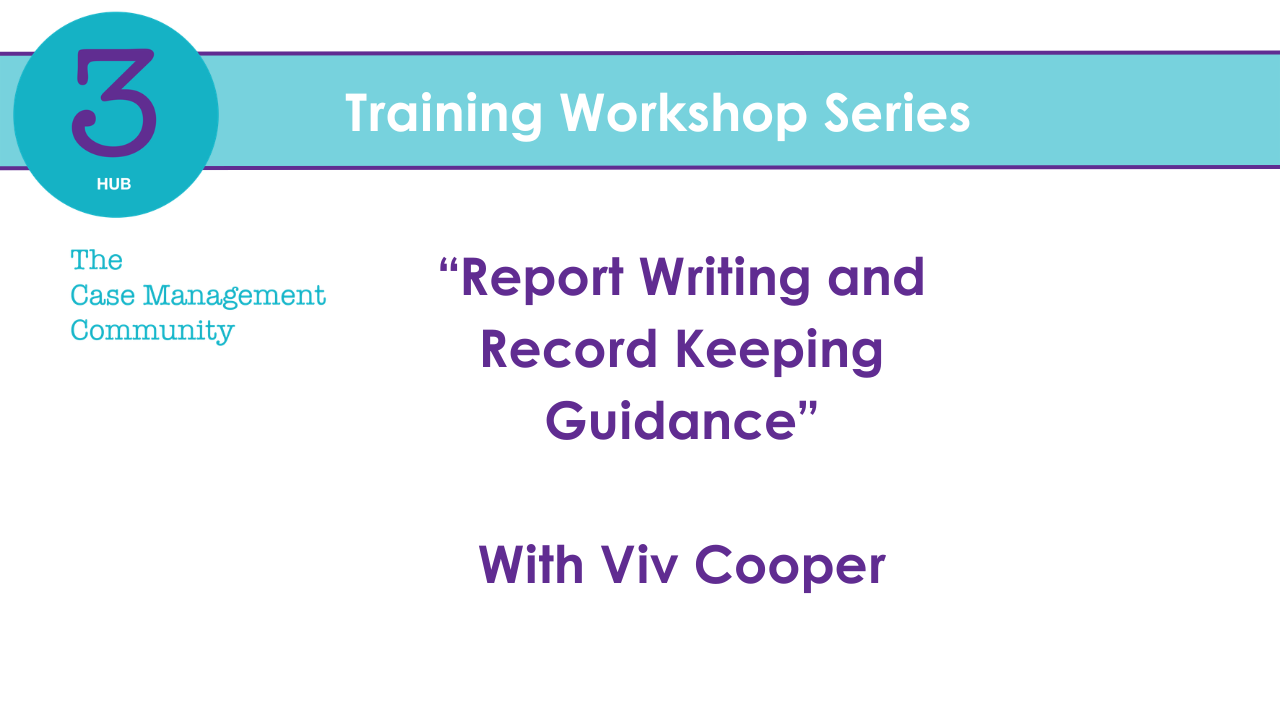 3
HUB

Training Workshop Series

The
Case Management
Community

“Report Writing and Record Keeping Guidance”

With Viv Cooper